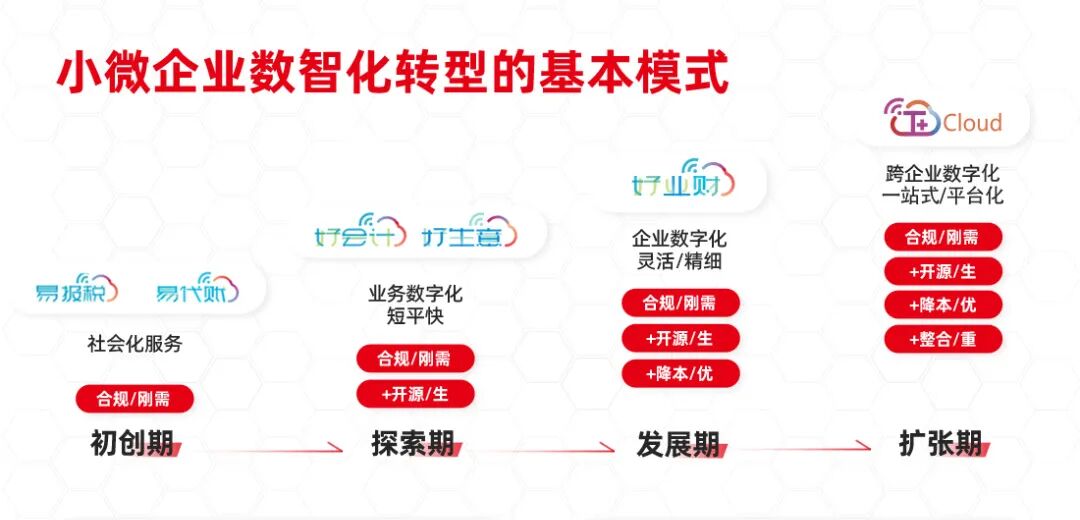 小微企业数智化转型的基本模式

易报税 易代账

社会化服务

合规/刚需

初创期

好会计 好生意

业务数字化
短平快

合规/刚需

+开源/生

探索期

好业财

企业数字化
灵活/精细

合规/刚需

+开源/生

+降本/优

发展期

T+ Cloud

跨企业数字化
一站式/平台化

合规/刚需

+开源/生

+降本/优

+整合/重

扩张期